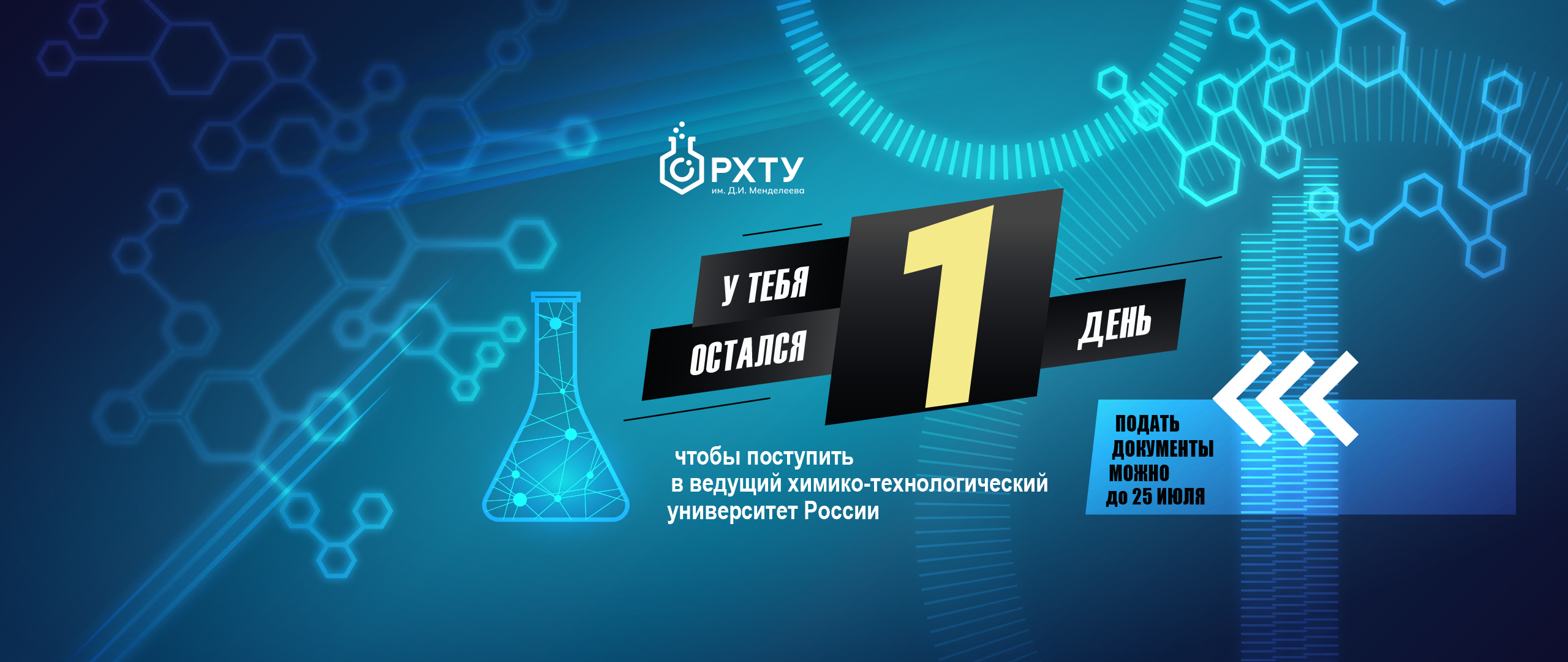 РХТУ
им. Д.И. Менделеева

У ТЕБЯ ОСТАЛСЯ 1 ДЕНЬ

чтобы поступить в ведущий химико-технологический университет России

ПОДАТЬ ДОКУМЕНТЫ МОЖНО до 25 ИЮЛЯ